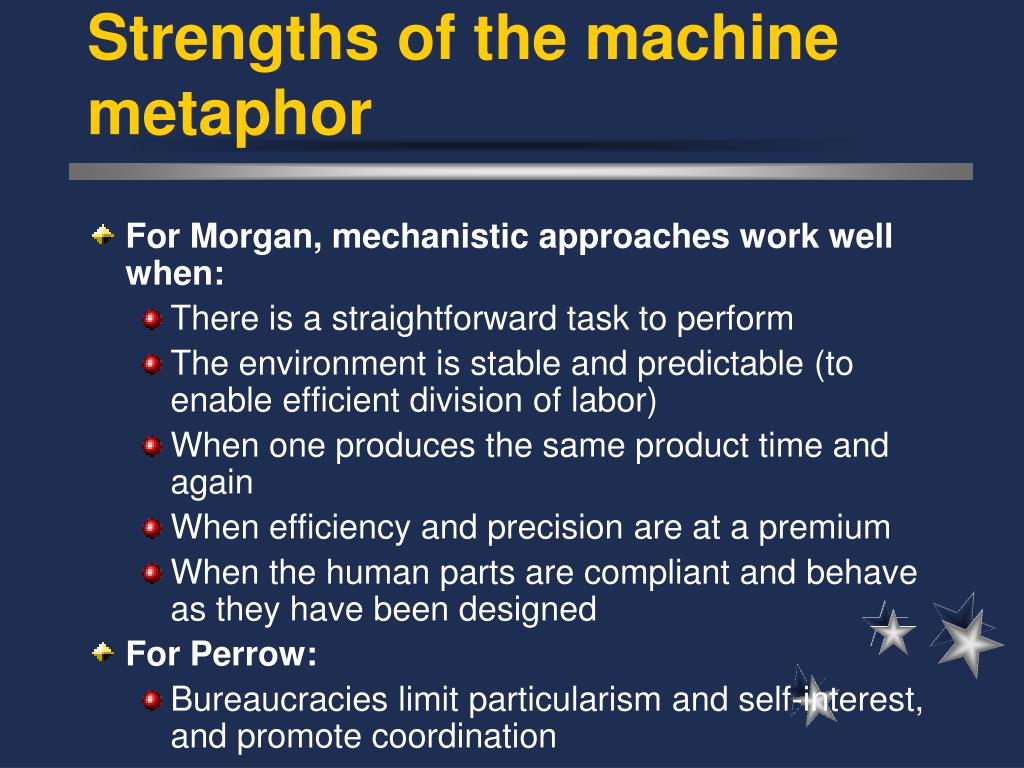 Strengths of the machine metaphor

For Morgan, mechanistic approaches work well when:

There is a straightforward task to perform

The environment is stable and predictable (to enable efficient division of labor)

When one produces the same product time and again

When efficiency and precision are at a premium

When the human parts are compliant and behave as they have been designed

For Perrow:

Bureaucracies limit particularism and self-interest, and promote coordination